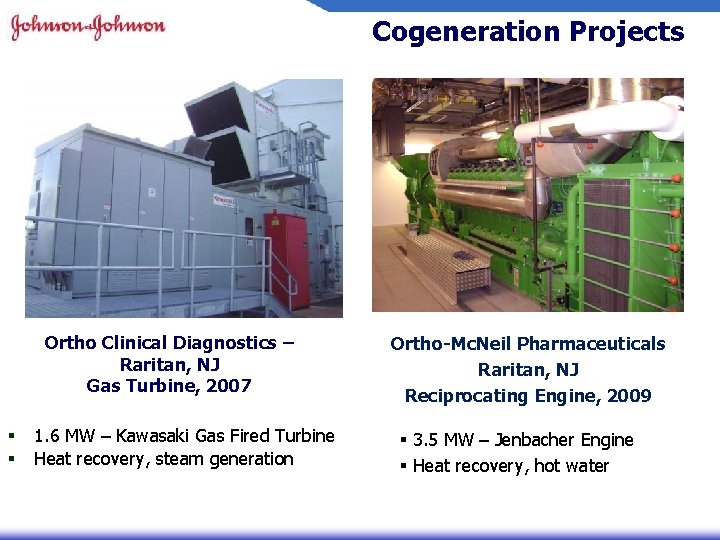 Johnson & Johnson

Cogeneration Projects

Ortho Clinical Diagnostics – Raritan, NJ
Gas Turbine, 2007

▪ 1.6 MW – Kawasaki Gas Fired Turbine
▪ Heat recovery, steam generation

Ortho-McNeil Pharmaceuticals
Raritan, NJ
Reciprocating Engine, 2009

▪ 3.5 MW – Jenbacher Engine
▪ Heat recovery, hot water